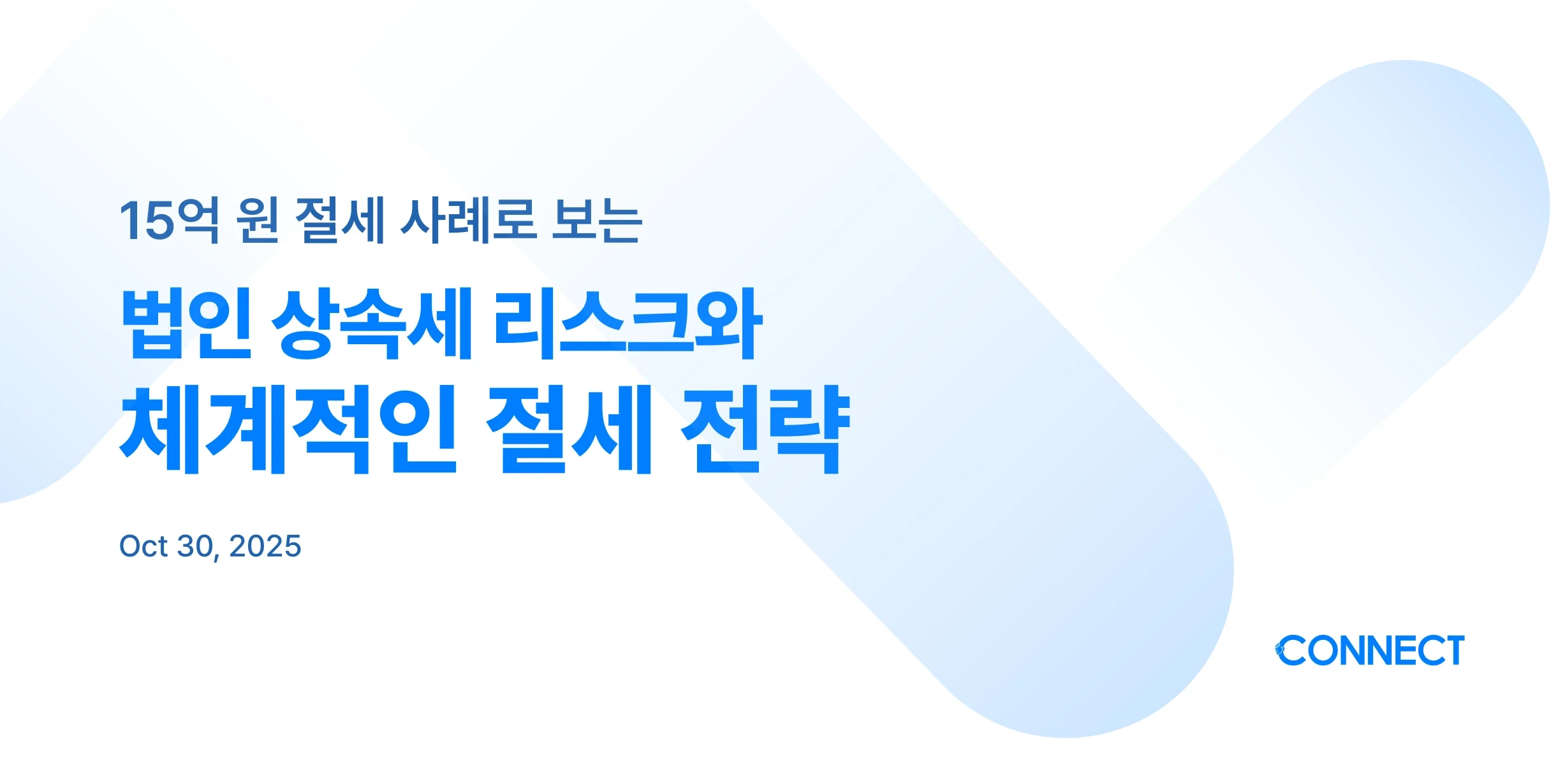 15억 원 절세 사례로 보는

법인 상속세 리스크와
체계적인 절세 전략

Oct 30, 2025

CONNECT